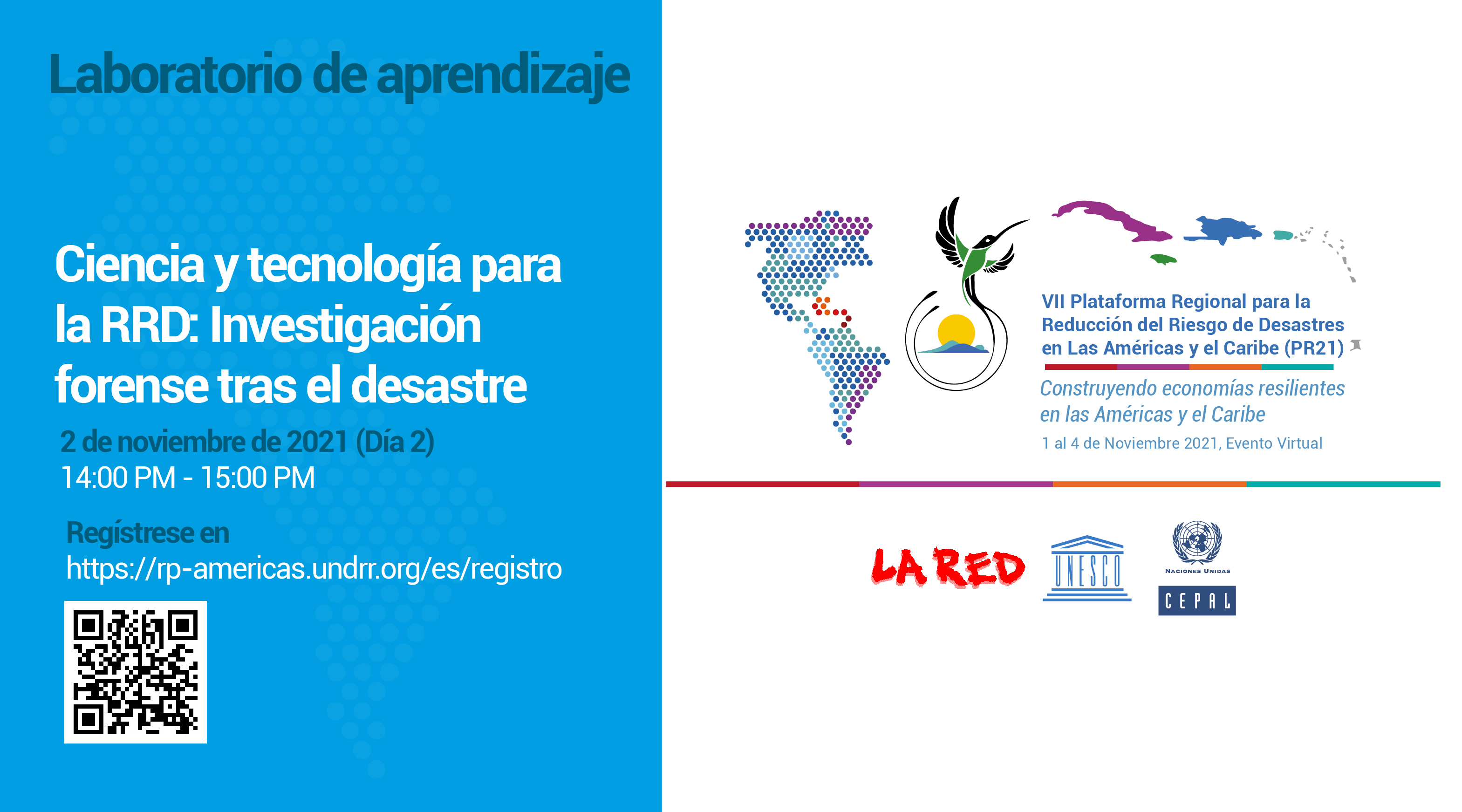 Laboratorio de aprendizaje

Ciencia y tecnología para la RRD: Investigación forense tras el desastre

2 de noviembre de 2021 (Día 2)
14:00 PM - 15:00 PM

Regístrese en
https://rp-americas.undrr.org/es/registro

VII Plataforma Regional para la Reducción del Riesgo de Desastres en Las Américas y el Caribe (PR21)

Construyendo economías resilientes en las Américas y el Caribe

1 al 4 de Noviembre 2021, Evento Virtual

LA RED

UNESCO

NACIONES UNIDAS

CEPAL